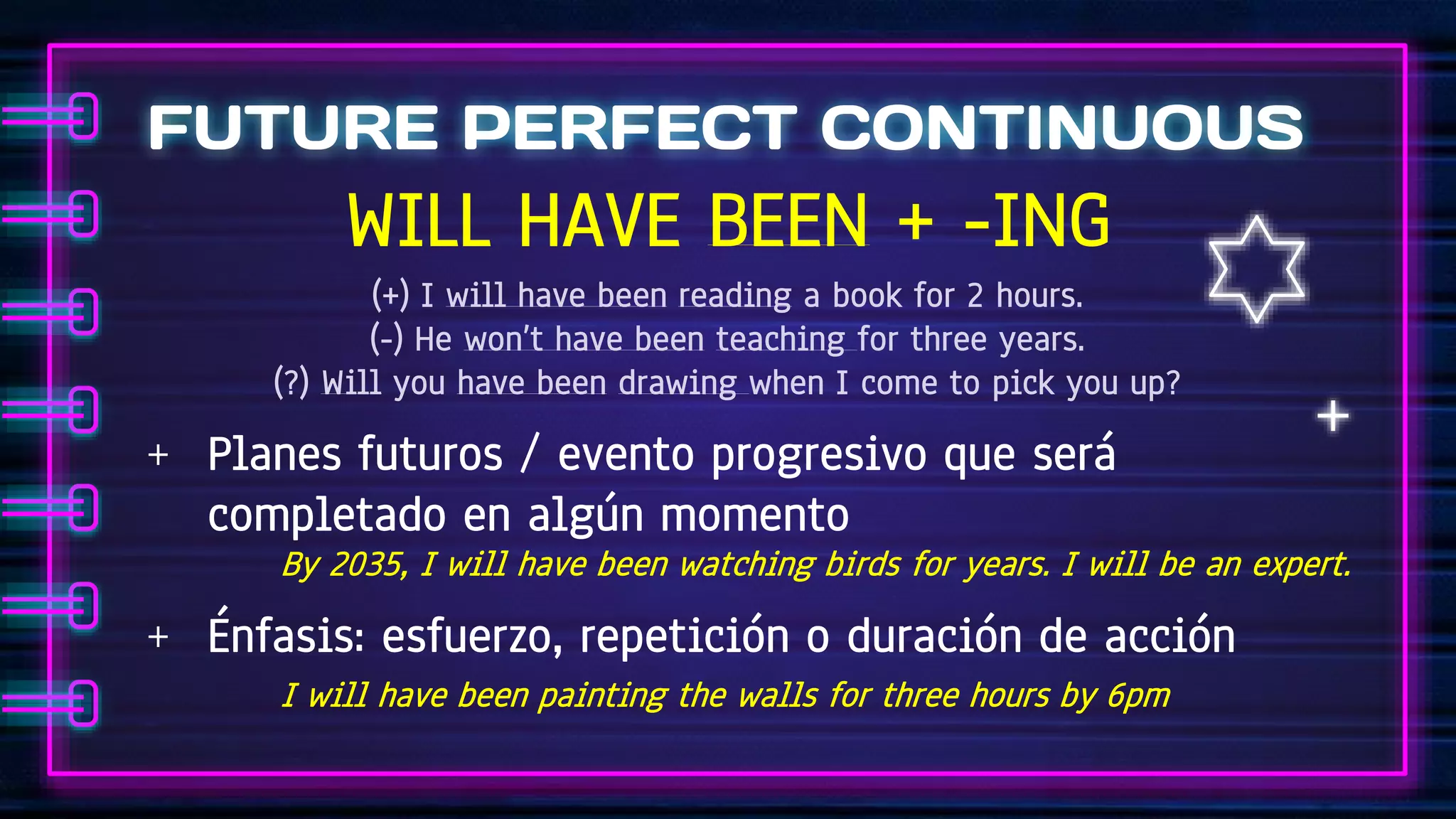 FUTURE PERFECT CONTINUOUS

WILL HAVE BEEN + -ING

(+) I will have been reading a book for 2 hours.
(-) He won't have been teaching for three years.
(?) Will you have been drawing when I come to pick you up?

+ Planes futuros / evento progresivo que será completado en algún momento

By 2035, I will have been watching birds for years. I will be an expert.

+ Énfasis: esfuerzo, repetición o duración de acción

I will have been painting the walls for three hours by 6pm